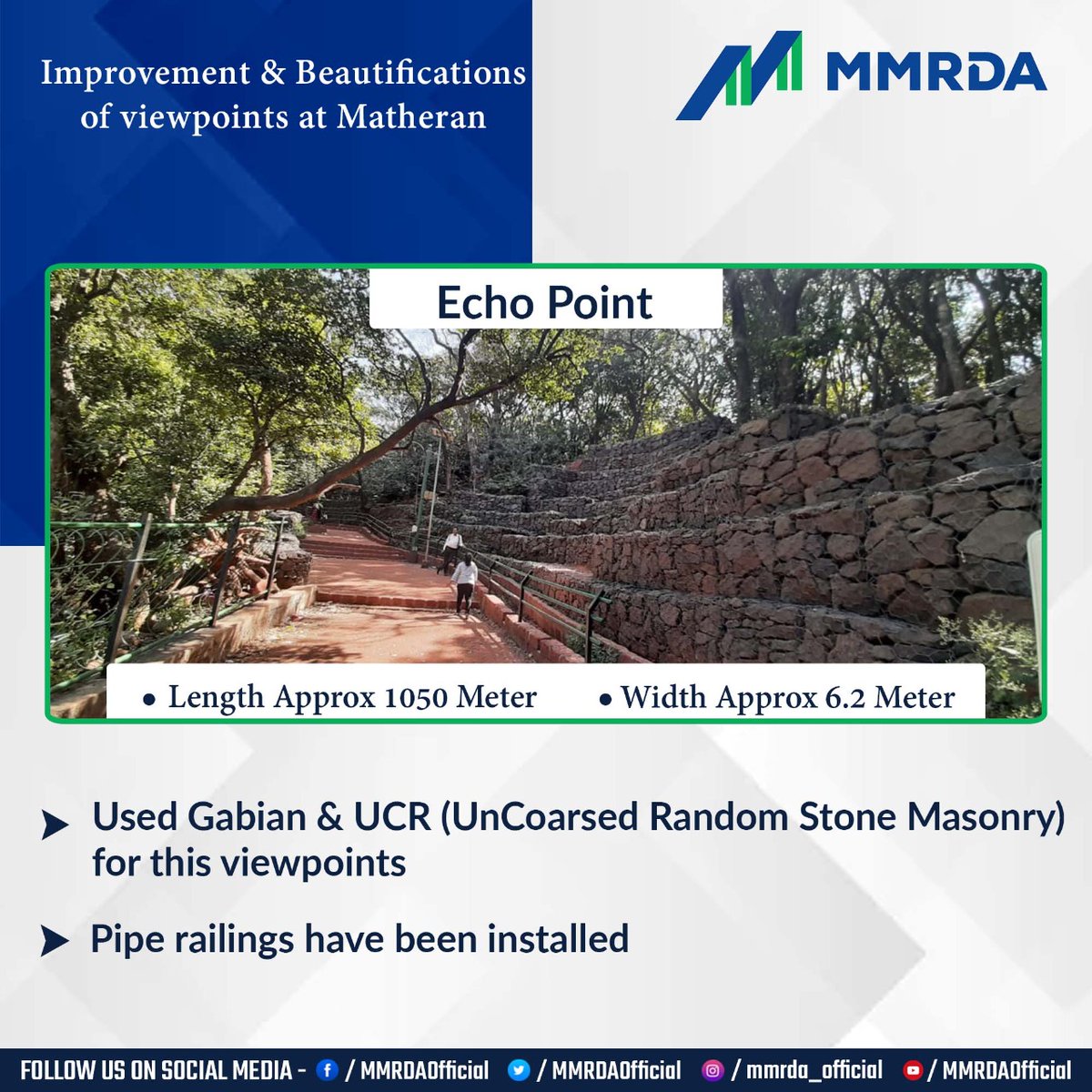 Improvement & Beautifications of viewpoints at Matheran

MMRDA

Echo Point

• Length Approx 1050 Meter • Width Approx 6.2 Meter

Used Gabian & UCR (UnCoarsed Random Stone Masonry) for this viewpoints

Pipe railings have been installed

FOLLOW US ON SOCIAL MEDIA - / MMRDAOfficial / MMRDAOfficial / mmrda_official / MMRDAOfficial